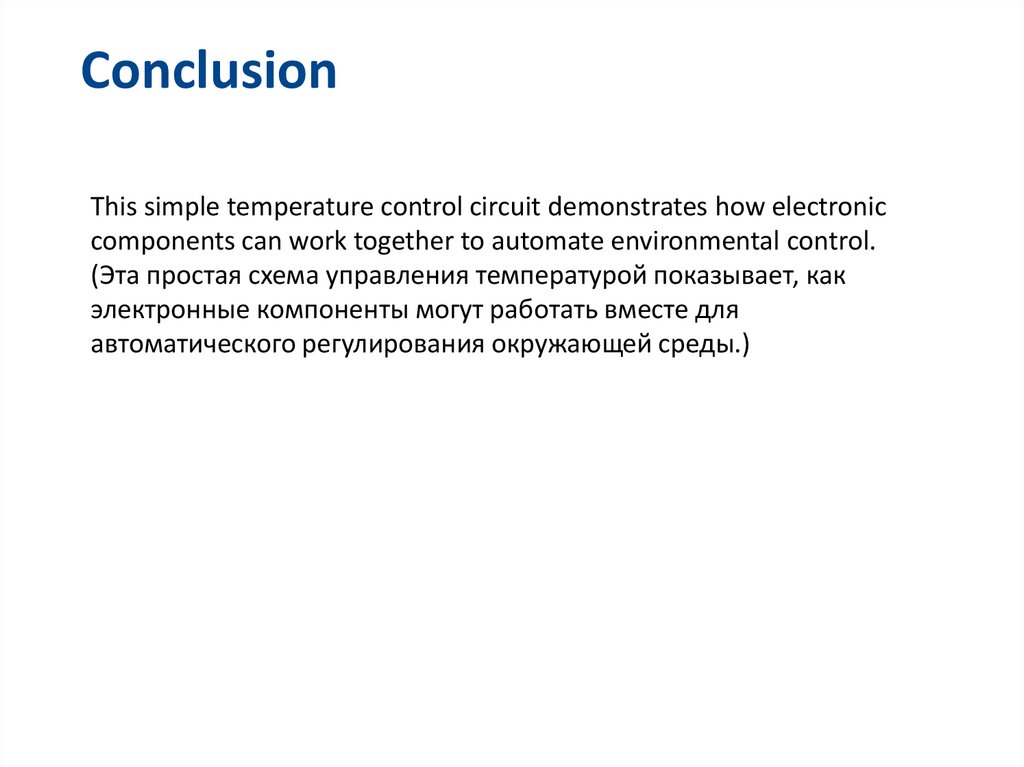 Conclusion

This simple temperature control circuit demonstrates how electronic components can work together to automate environmental control. (Эта простая схема управления температурой показывает, как электронные компоненты могут работать вместе для автоматического регулирования окружающей среды.)